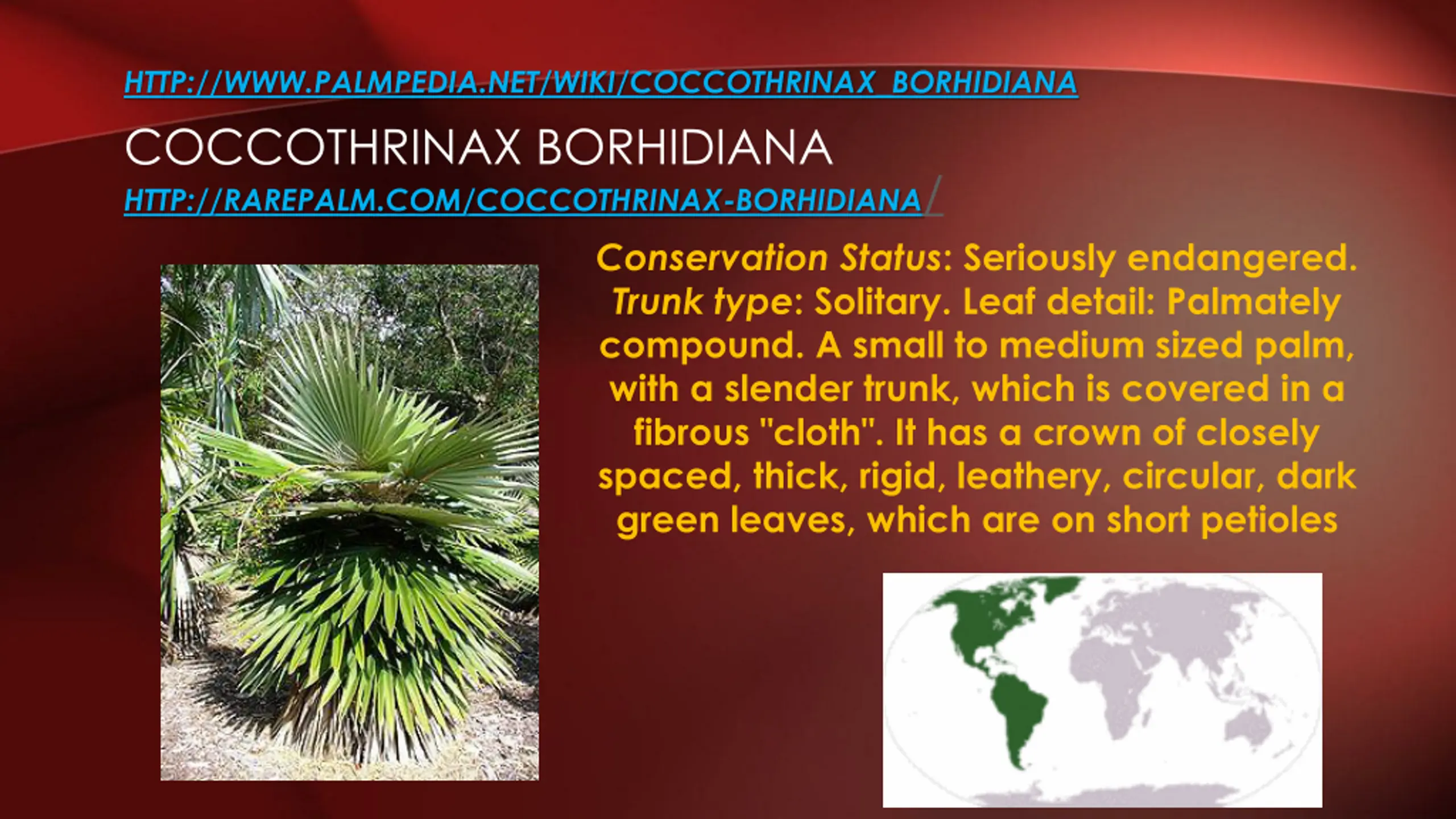 HTTP://WWW.PALMPEDIA.NET/WIKI/COCCOTHRINAX_BORHIDIANA

COCCOTHRINAX BORHIDIANA

HTTP://RAREPALM.COM/COCCOTHRINAX-BORHIDIANA/

Conservation Status: Seriously endangered. Trunk type: Solitary. Leaf detail: Palmately compound. A small to medium sized palm, with a slender trunk, which is covered in a fibrous "cloth". It has a crown of closely spaced, thick, rigid, leathery, circular, dark green leaves, which are on short petioles